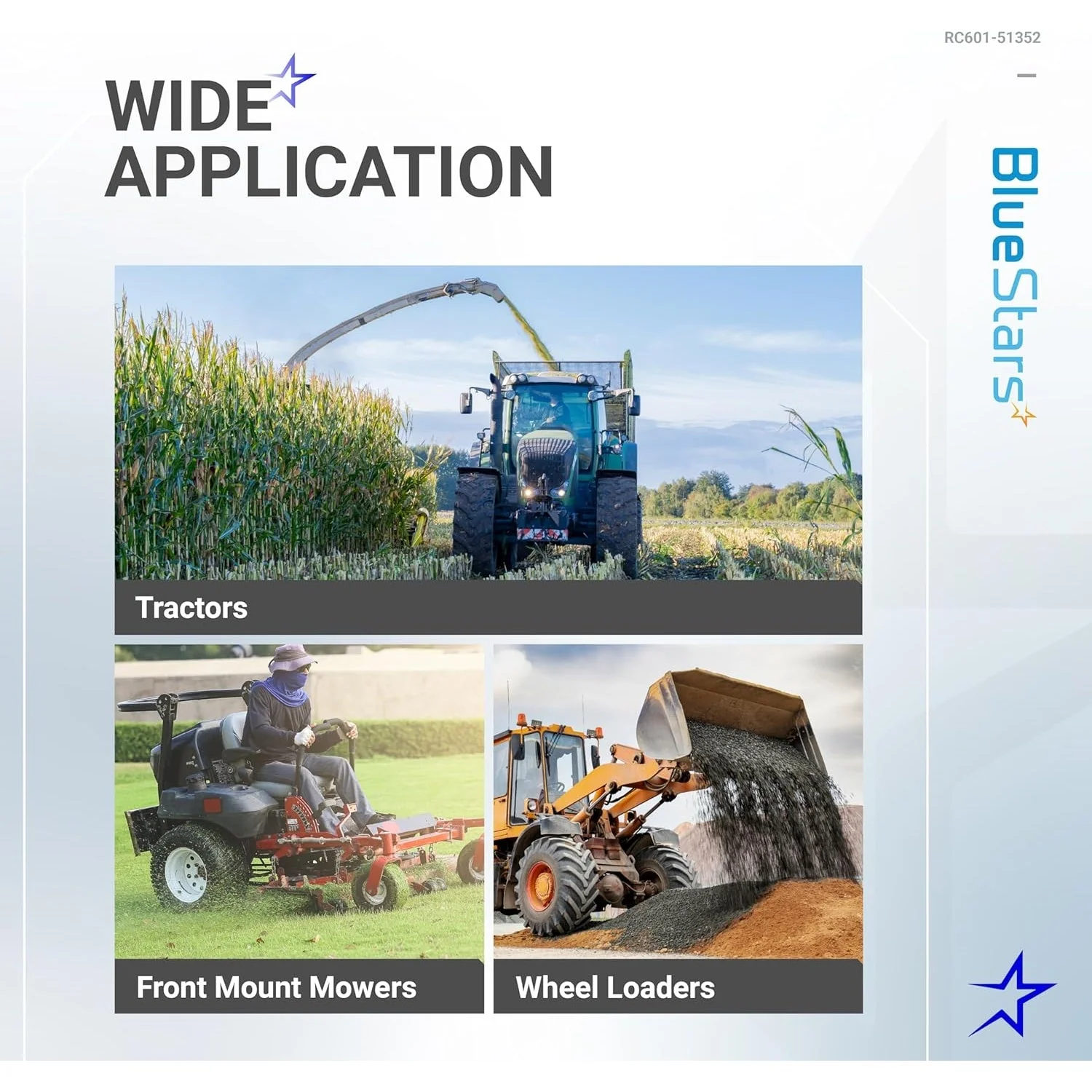 RC601-51352

WIDE APPLICATION

BlueStars

Tractors

Front Mount Mowers

Wheel Loaders